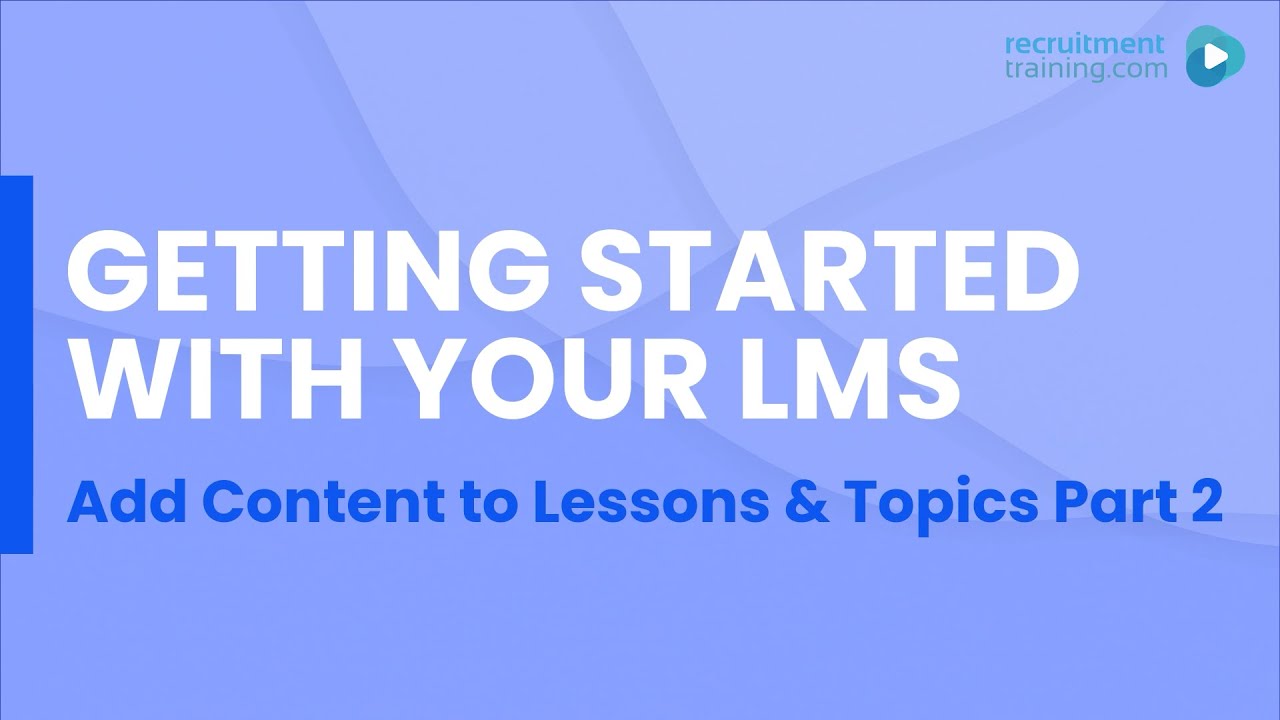 recruitment
training.com

GETTING STARTED WITH YOUR LMS

Add Content to Lessons & Topics Part 2